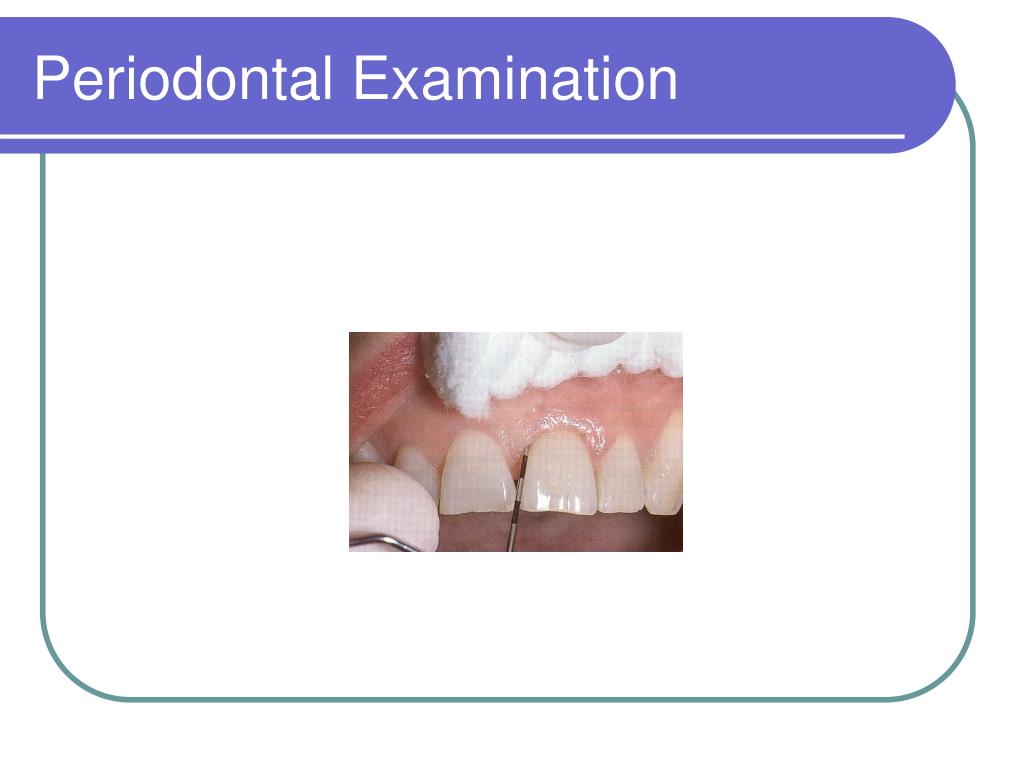 Periodontal Examination